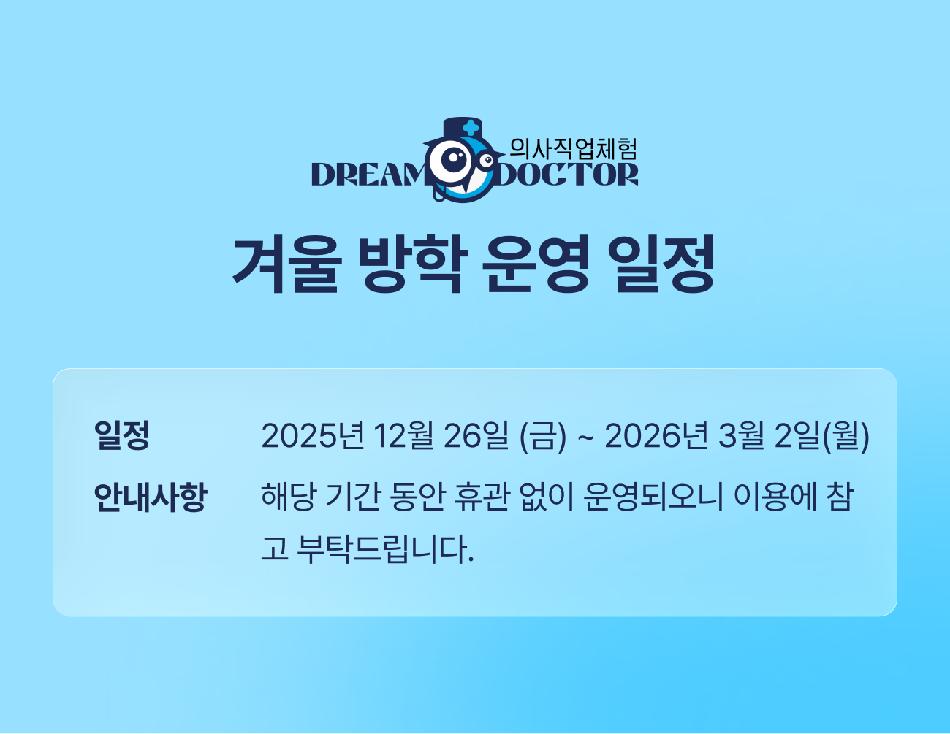 의사직업체험
DREAM DOCTOR

겨울 방학 운영 일정

일정 2025년 12월 26일 (금) ~ 2026년 3월 2일(월)

안내사항 해당 기간 동안 휴관 없이 운영되오니 이용에 참고 부탁드립니다.